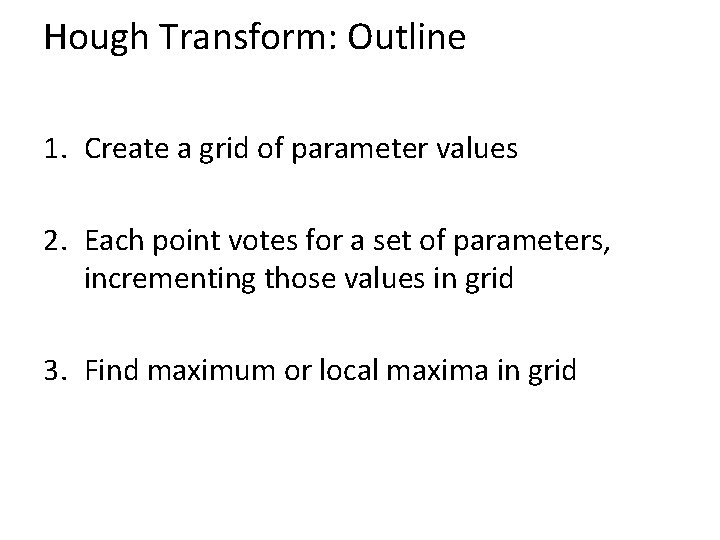 Hough Transform: Outline

1. Create a grid of parameter values

2. Each point votes for a set of parameters, incrementing those values in grid

3. Find maximum or local maxima in grid